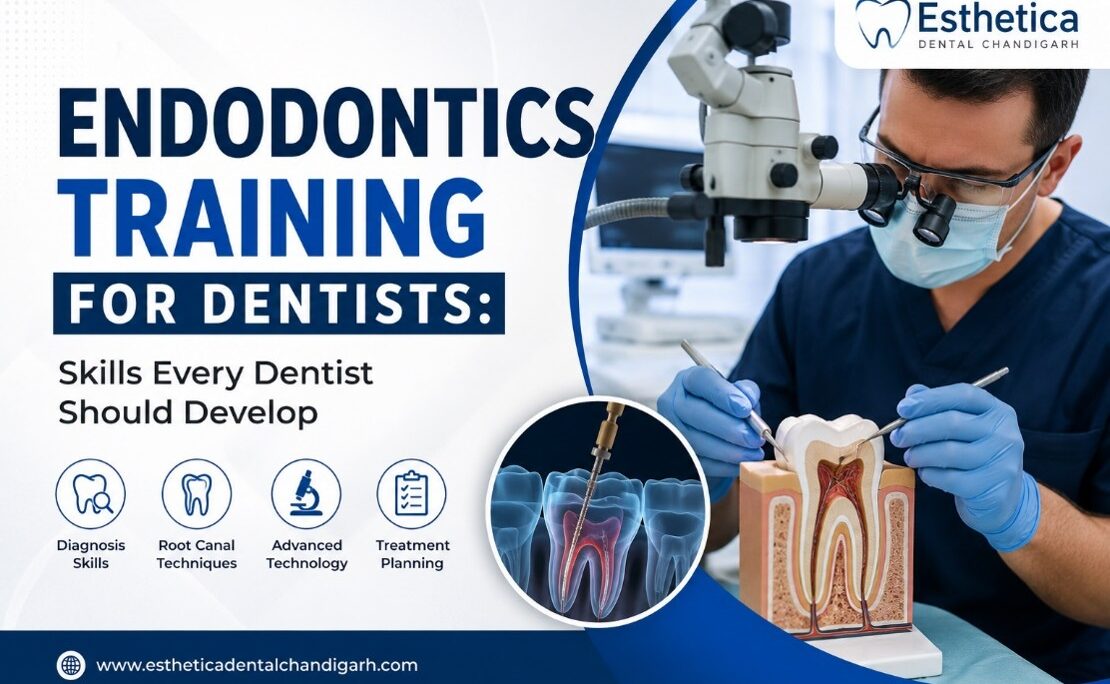 Esthetica
DENTAL CHANDIGARH

ENDODONTICS TRAINING FOR DENTISTS:

Skills Every Dentist Should Develop

Diagnosis Skills

Root Canal Techniques

Advanced Technology

Treatment Planning

www.estheticadentalchandigarh.com